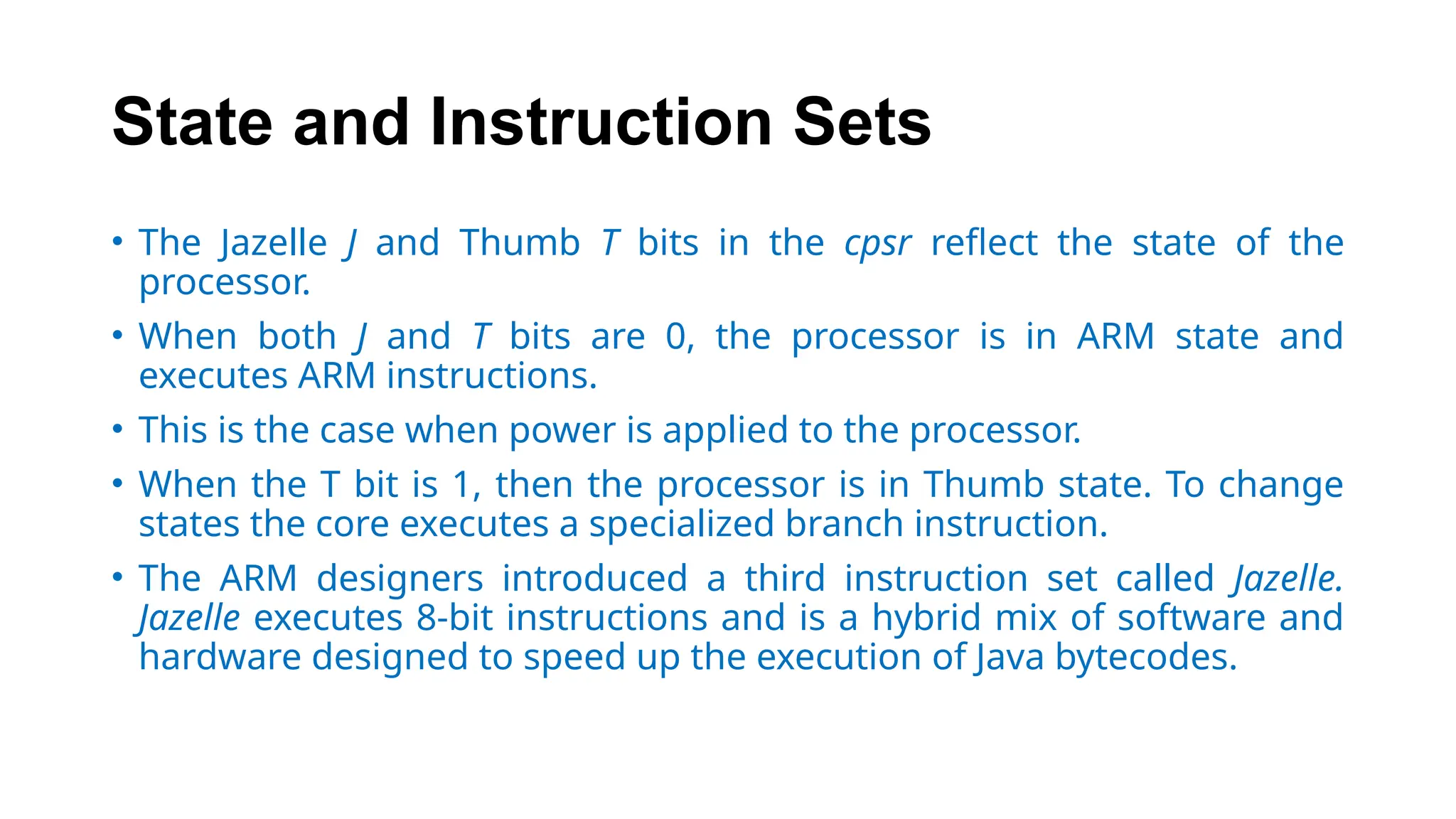 State and Instruction Sets

• The Jazelle J and Thumb T bits in the cpsr reflect the state of the processor.

• When both J and T bits are 0, the processor is in ARM state and executes ARM instructions.

• This is the case when power is applied to the processor.

• When the T bit is 1, then the processor is in Thumb state. To change states the core executes a specialized branch instruction.

• The ARM designers introduced a third instruction set called Jazelle. Jazelle executes 8-bit instructions and is a hybrid mix of software and hardware designed to speed up the execution of Java bytecodes.